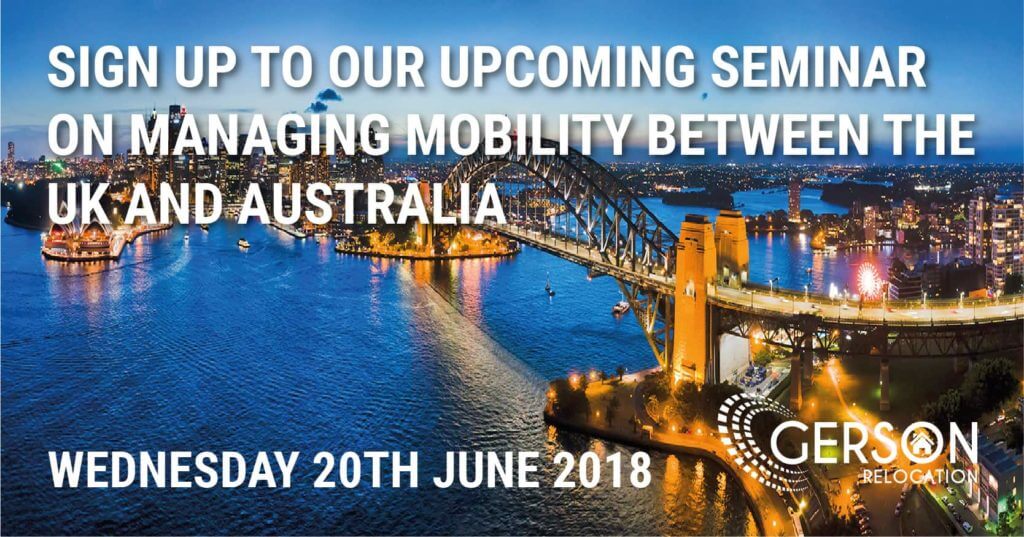 SIGN UP TO OUR UPCOMING SEMINAR ON MANAGING MOBILITY BETWEEN THE UK AND AUSTRALIA

WEDNESDAY 20TH JUNE 2018

GERSON
RELOCATION